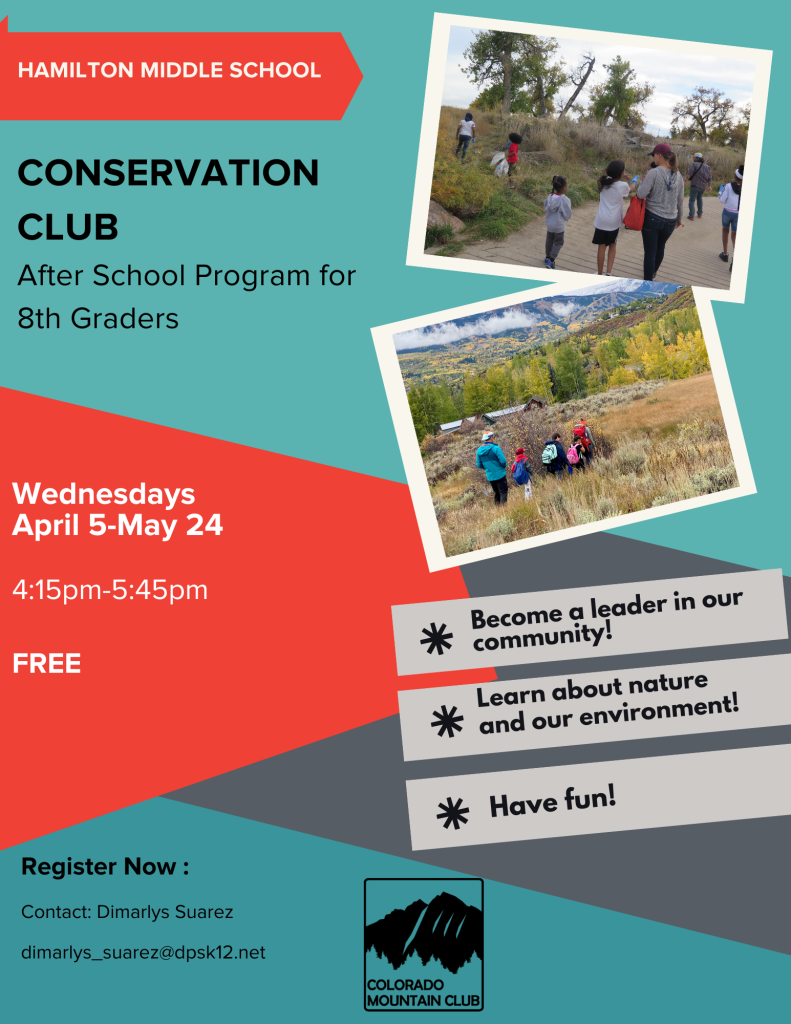 HAMILTON MIDDLE SCHOOL

CONSERVATION CLUB

After School Program for 8th Graders

Wednesdays
April 5-May 24

4:15pm-5:45pm

FREE

Become a leader in our community!

Learn about nature and our environment!

Have fun!

Register Now :

Contact: Dimarlys Suarez

dimarlys_suarez@dpsk12.net

COLORADO MOUNTAIN CLUB